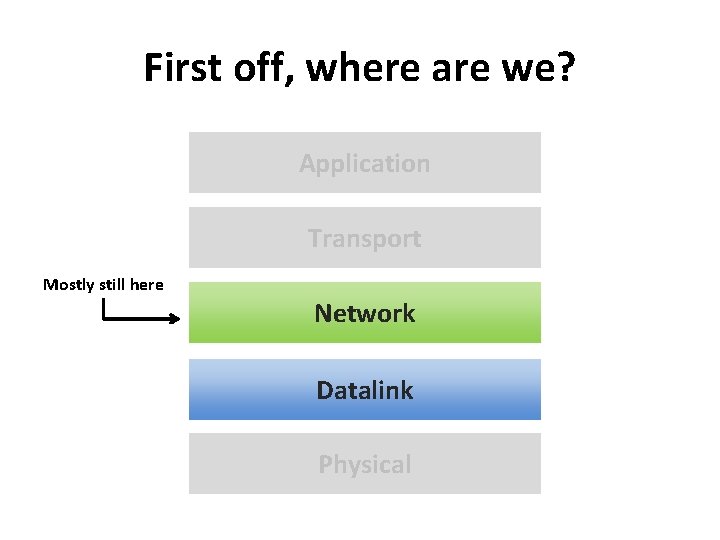 First off, where are we?

Application

Transport

Mostly still here

Network

Datalink

Physical